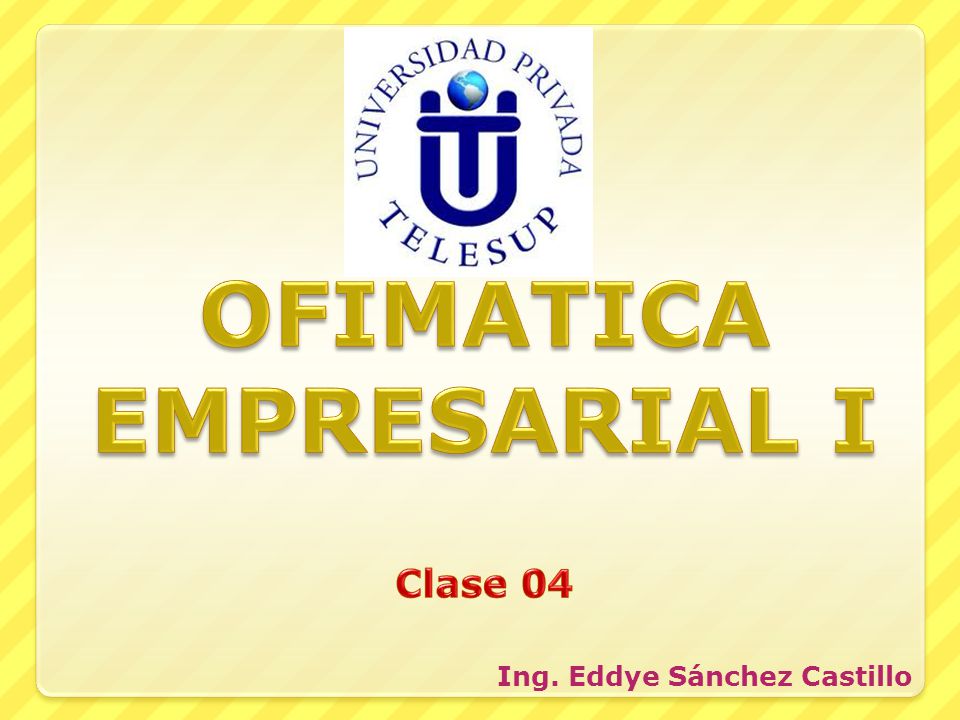 UNIVERSIDAD PRIVADA
TELESUP

OFIMATICA EMPRESARIAL I

Clase 04

Ing. Eddye Sánchez Castillo